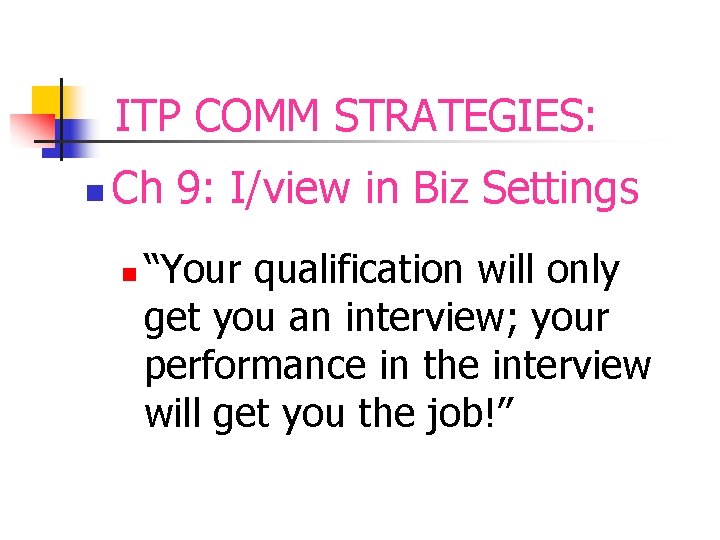 ITP COMM STRATEGIES:

Ch 9: I/view in Biz Settings

“Your qualification will only get you an interview; your performance in the interview will get you the job!”